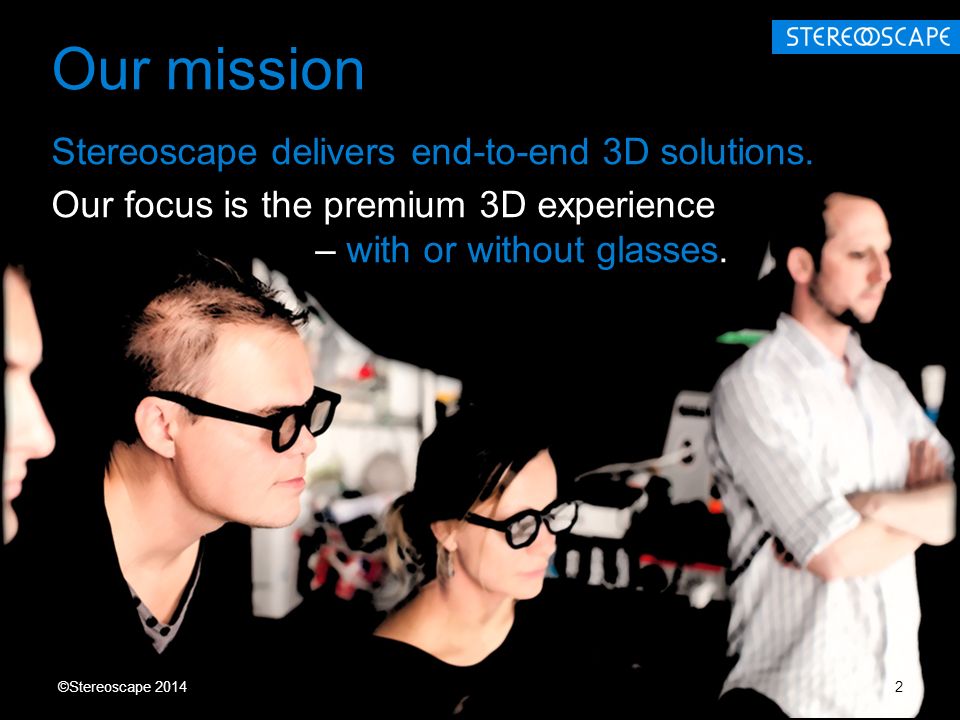 STEREOSCAPE

Our mission

Stereoscape delivers end-to-end 3D solutions.

Our focus is the premium 3D experience – with or without glasses.

©Stereoscape 2014

2